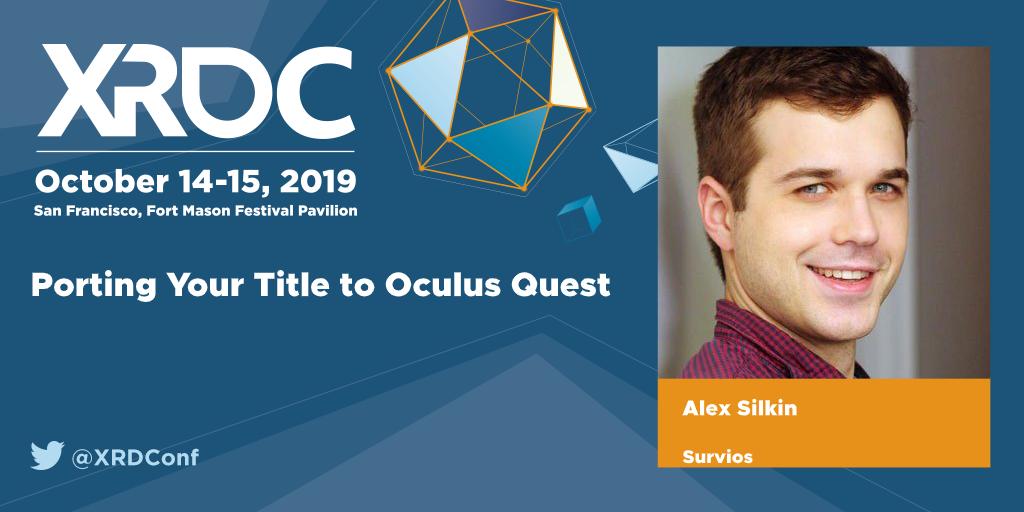 XRDC

October 14-15, 2019
San Francisco, Fort Mason Festival Pavilion

Porting Your Title to Oculus Quest

@XRDConf

Alex Silkin

Survios